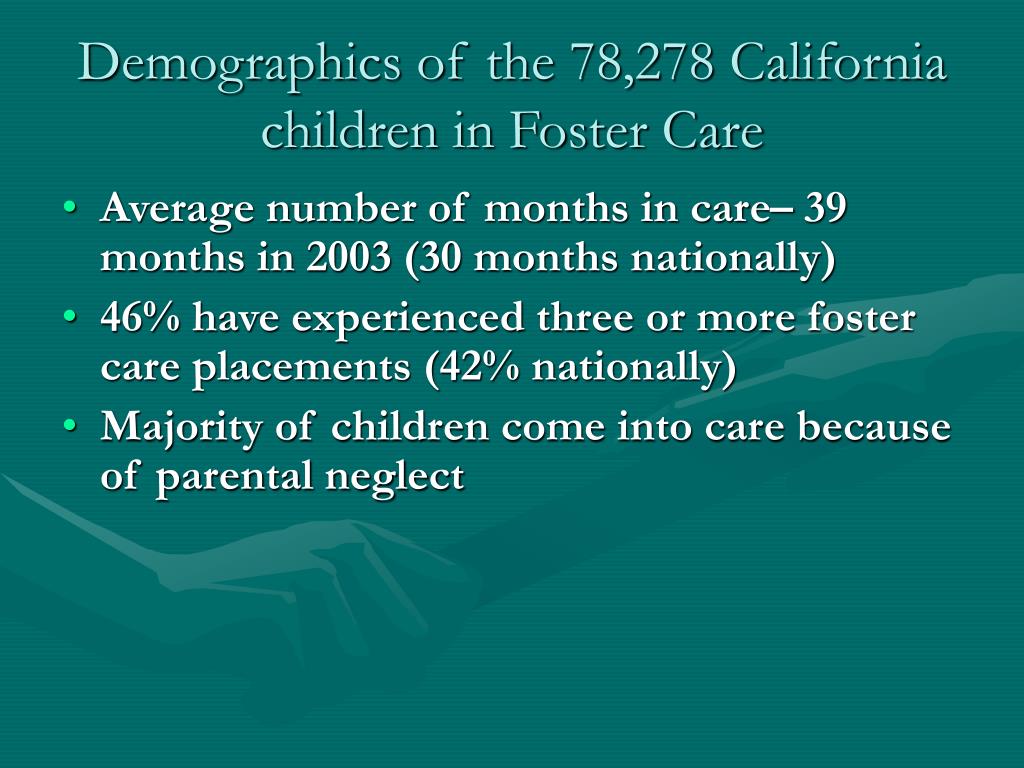 Demographics of the 78,278 California children in Foster Care

• Average number of months in care– 39 months in 2003 (30 months nationally)
• 46% have experienced three or more foster care placements (42% nationally)
• Majority of children come into care because of parental neglect